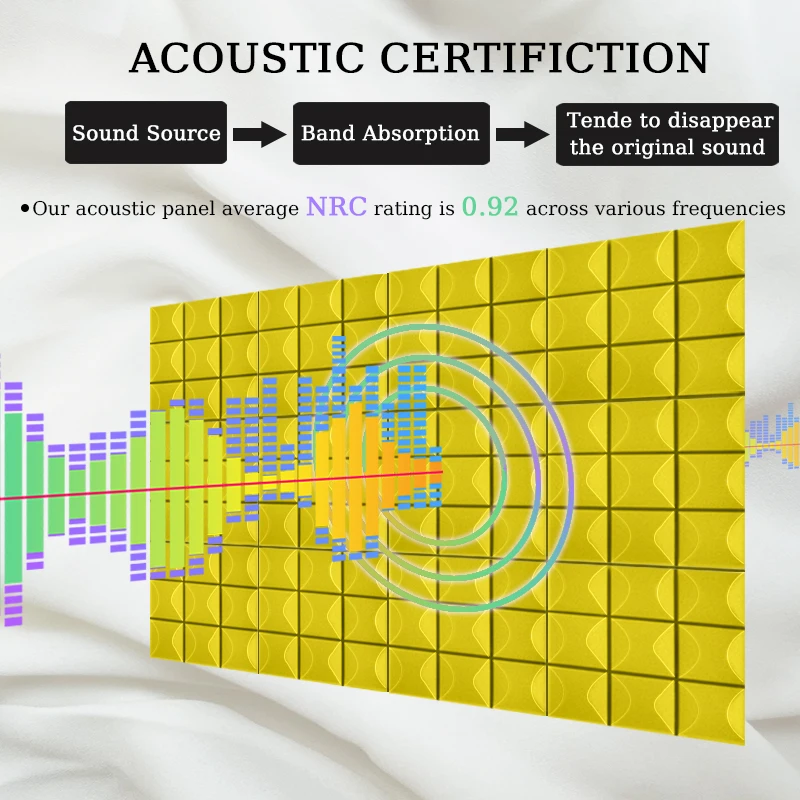 ACOUSTIC CERTIFICTION

Sound Source

Band Absorption

Tende to disappear the original sound

•Our acoustic panel average NRC rating is 0.92 across various frequencies